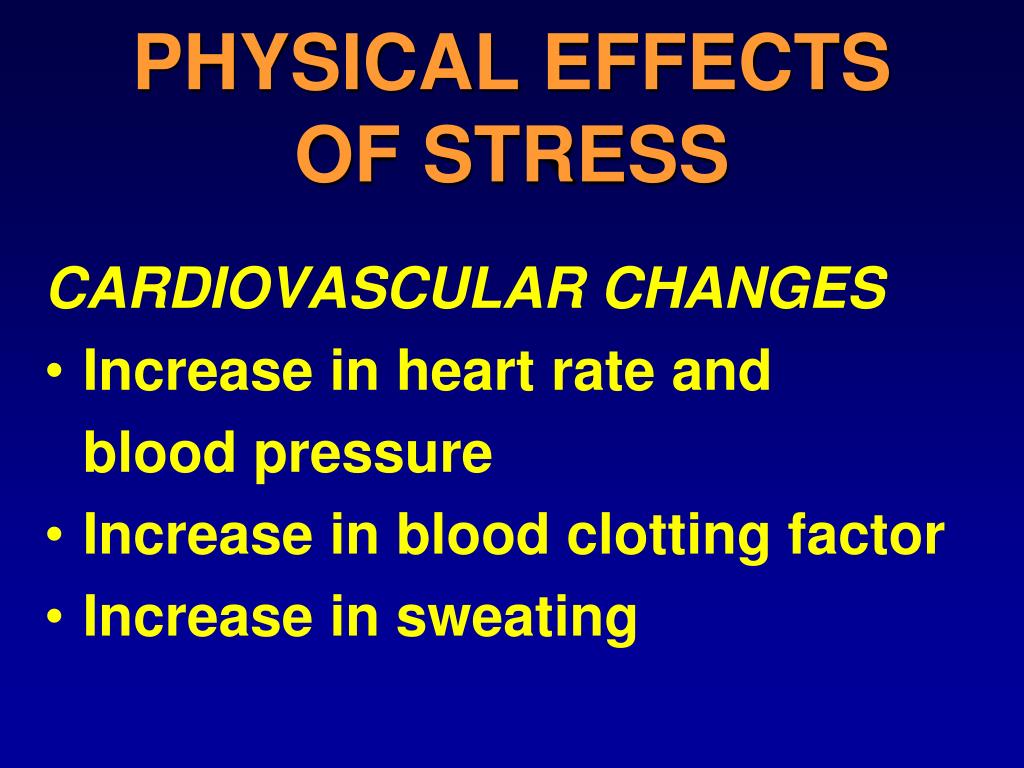 PHYSICAL EFFECTS OF STRESS

CARDIOVASCULAR CHANGES

• Increase in heart rate and blood pressure
• Increase in blood clotting factor
• Increase in sweating